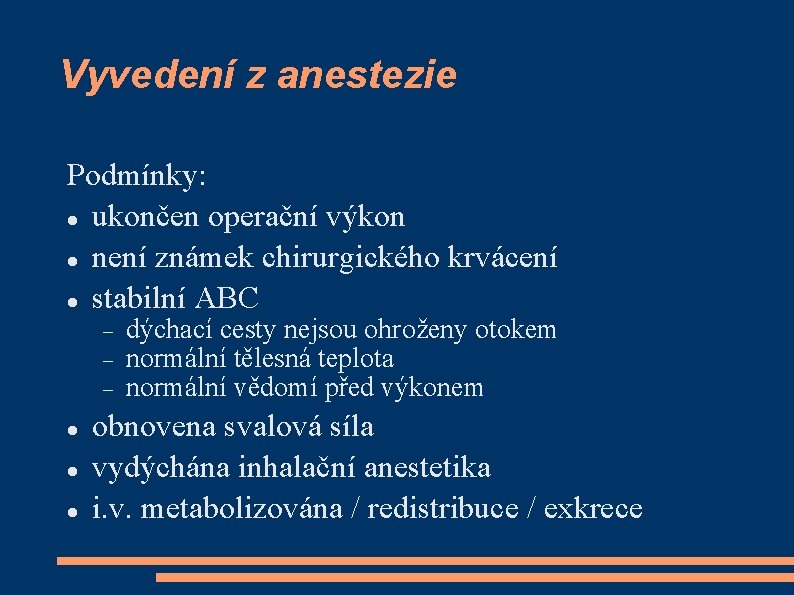 Vyvedení z anestezie

Podmínky:

- ukončen operační výkon
- není známek chirurgického krvácení
- stabilní ABC
  - dýchací cesty nejsou ohroženy otokem
  - normální tělesná teplota
  - normální vědomí před výkonem
- obnovena svalová síla
- vydýchána inhalační anestetika
- i.v. metabolizována / redistribuce / exkrece